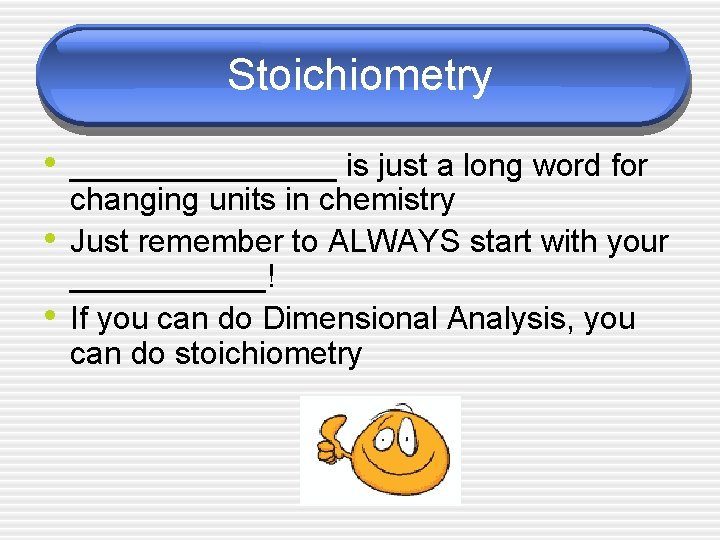 Stoichiometry

• ________________ is just a long word for changing units in chemistry
• Just remember to ALWAYS start with your ___________!
• If you can do Dimensional Analysis, you can do stoichiometry